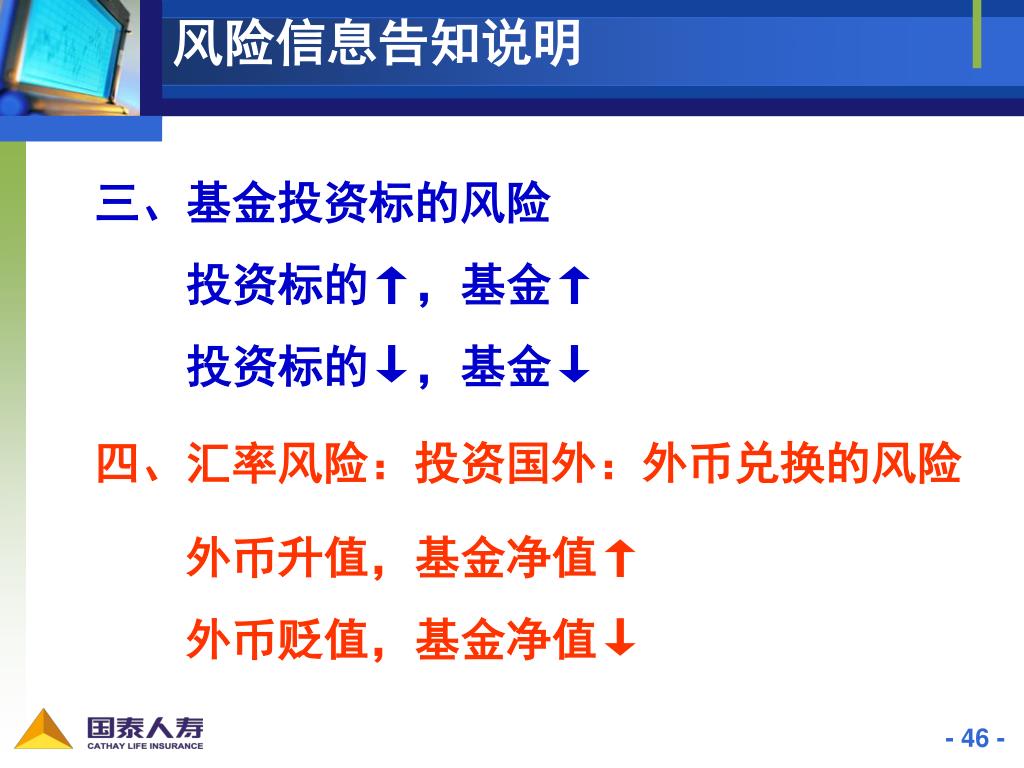 风险信息告知说明

三、基金投资标的风险

投资标的↑，基金↑

投资标的↓，基金↓

四、汇率风险：投资国外：外币兑换的风险

外币升值，基金净值↑

外币贬值，基金净值↓

国泰人寿
CATHAY LIFE INSURANCE

- 46 -